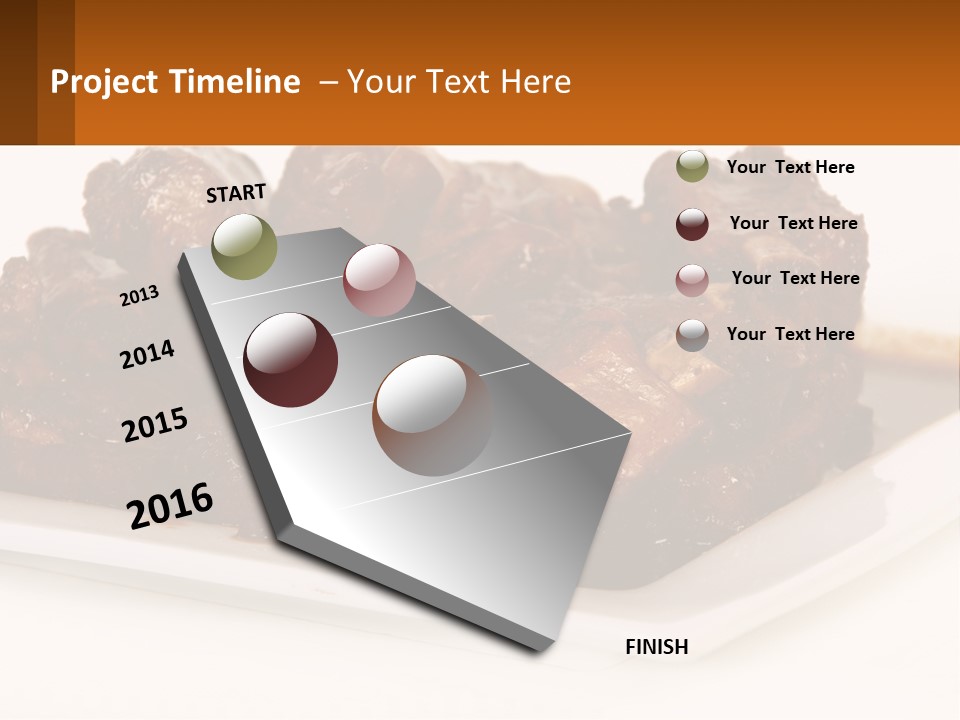 Project Timeline – Your Text Here

START

2013

2014

2015

2016

FINISH

Your Text Here

Your Text Here

Your Text Here

Your Text Here